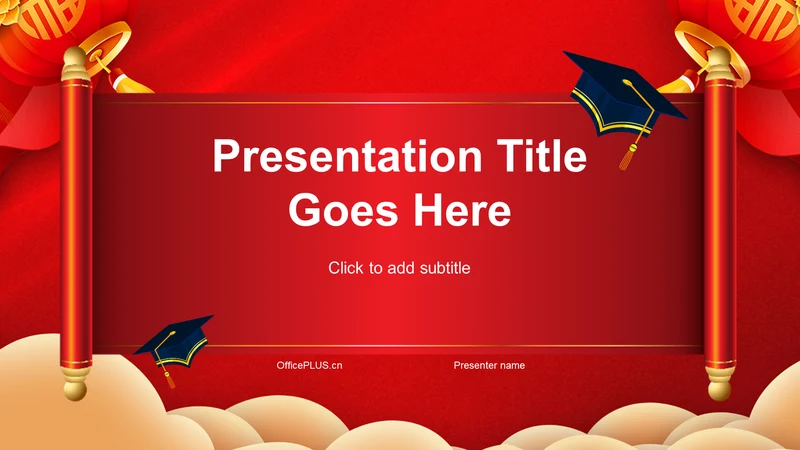 Presentation Title Goes Here

Click to add subtitle

OfficePLUS.cn

Presenter name